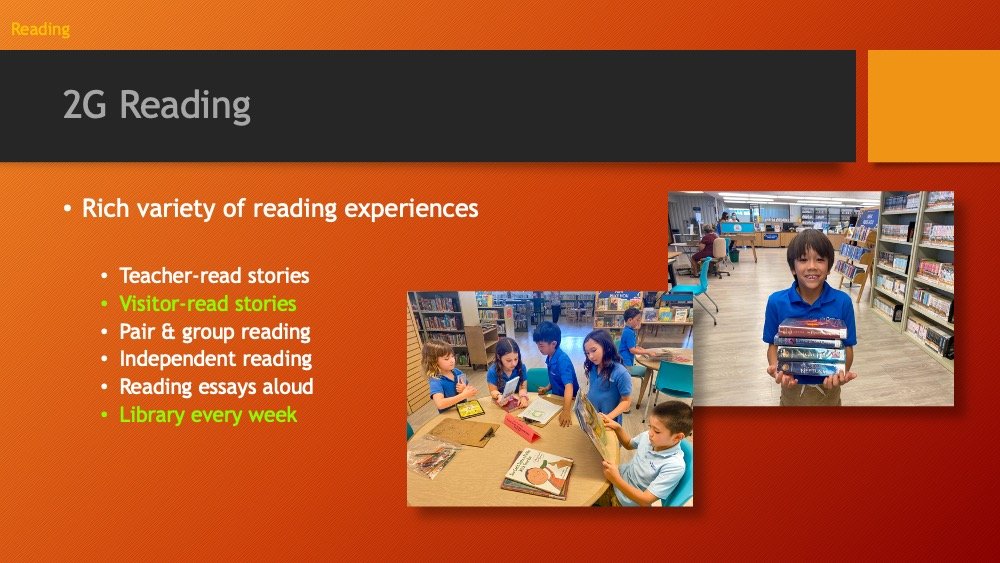 Reading

2G Reading

• Rich variety of reading experiences

• Teacher-read stories
• Visitor-read stories
• Pair & group reading
• Independent reading
• Reading essays aloud
• Library every week